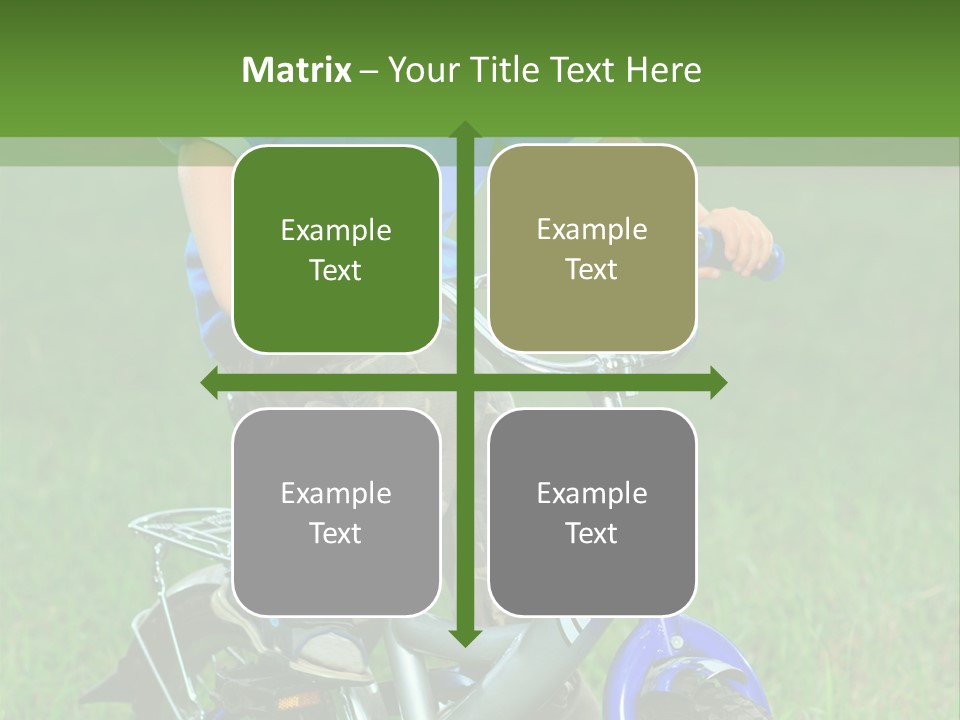 Matrix – Your Title Text Here

Example Text

Example Text

Example Text

Example Text